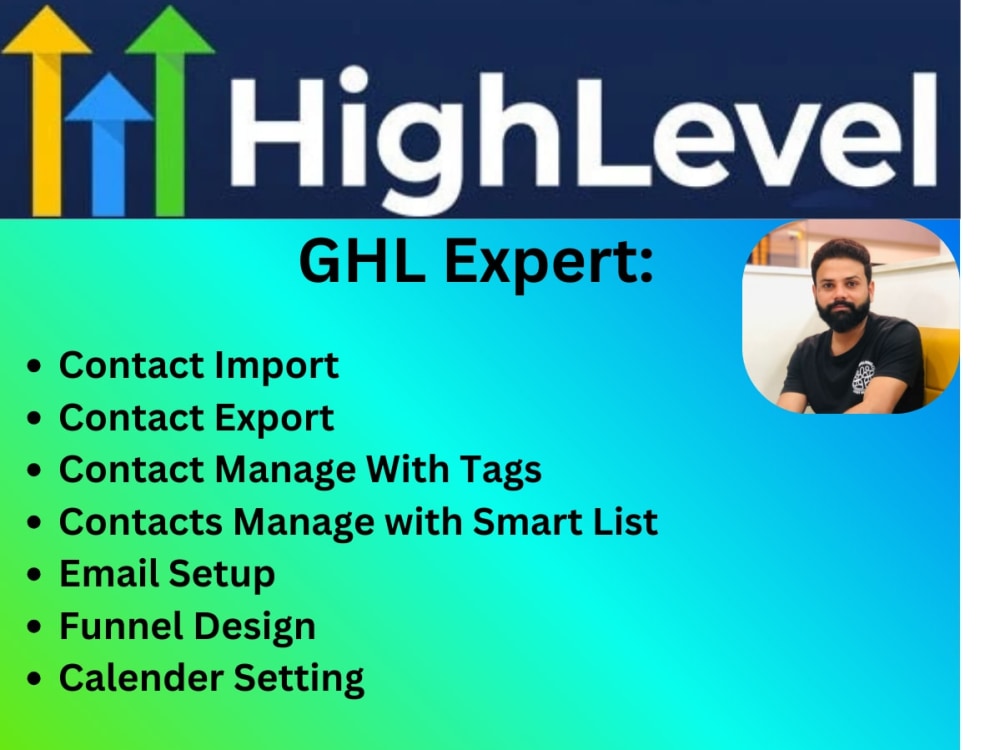 HighLevel

GHL Expert:

• Contact Import
• Contact Export
• Contact Manage With Tags
• Contacts Manage with Smart List
• Email Setup
• Funnel Design
• Calender Setting